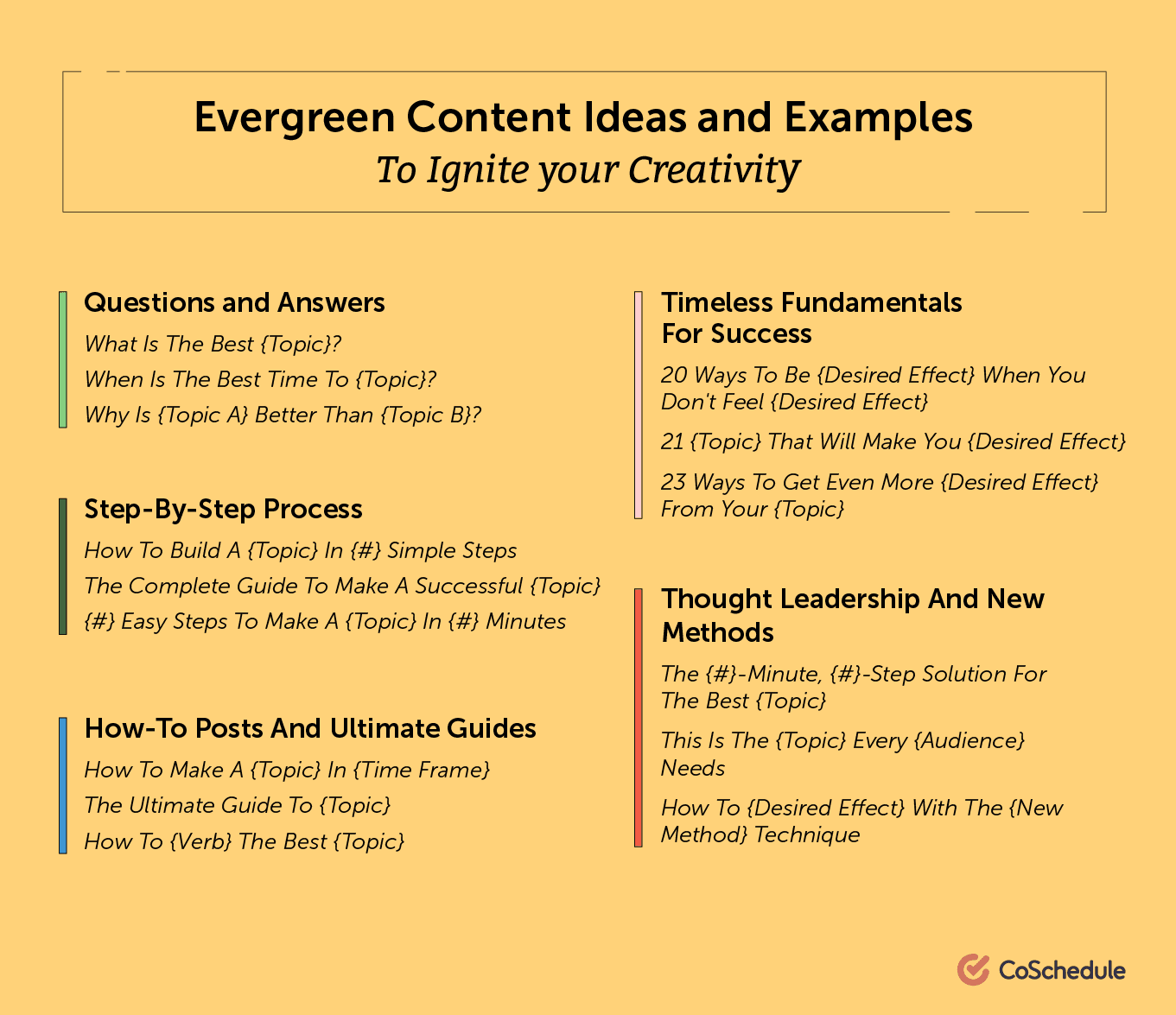 Evergreen Content Ideas and Examples
To Ignite your Creativity

Questions and Answers

What Is The Best {Topic}?

When Is The Best Time To {Topic}?

Why Is {Topic A} Better Than {Topic B}?

Step-By-Step Process

How To Build A {Topic} In {#} Simple Steps

The Complete Guide To Make A Successful {Topic}

{#} Easy Steps To Make A {Topic} In {#} Minutes

How-To Posts And Ultimate Guides

How To Make A {Topic} In {Time Frame}

The Ultimate Guide To {Topic}

How To {Verb} The Best {Topic}

Timeless Fundamentals For Success

20 Ways To Be {Desired Effect} When You Don't Feel {Desired Effect}

21 {Topic} That Will Make You {Desired Effect}

23 Ways To Get Even More {Desired Effect} From Your {Topic}

Thought Leadership And New Methods

The {#}-Minute, {#}-Step Solution For The Best {Topic}

This Is The {Topic} Every {Audience} Needs

How To {Desired Effect} With The {New Method} Technique

CoSchedule